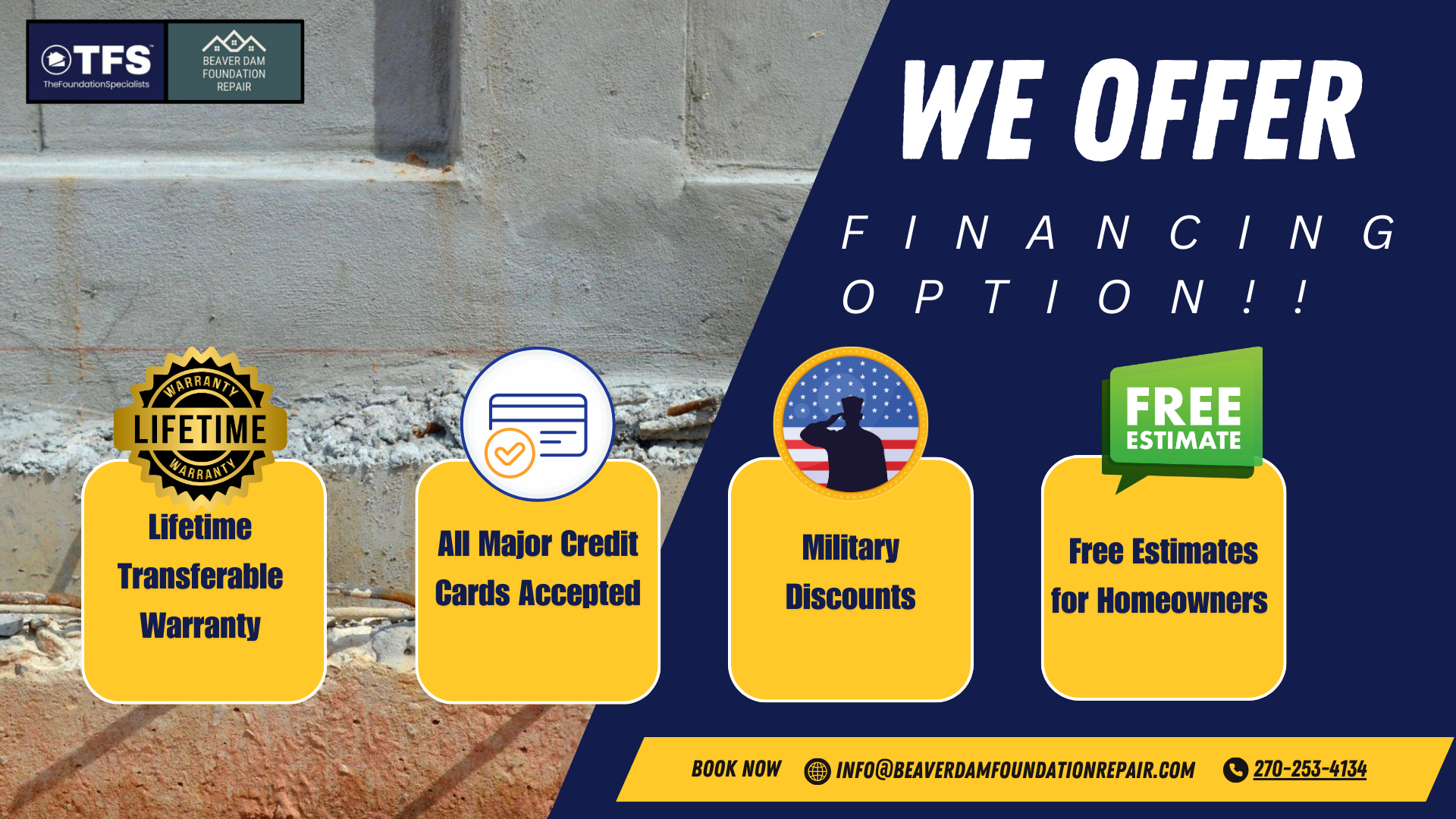 TFS
TheFoundationSpecialists

BEAVER DAM FOUNDATION REPAIR

WE OFFER

FINANCING OPTION!!

WARRANTY
LIFETIME
WARRANTY

Lifetime Transferable Warranty

All Major Credit Cards Accepted

Military Discounts

FREE ESTIMATE

Free Estimates for Homeowners

BOOK NOW INFO@BEAVERDAMFOUNDATIONREPAIR.COM 270-253-4134